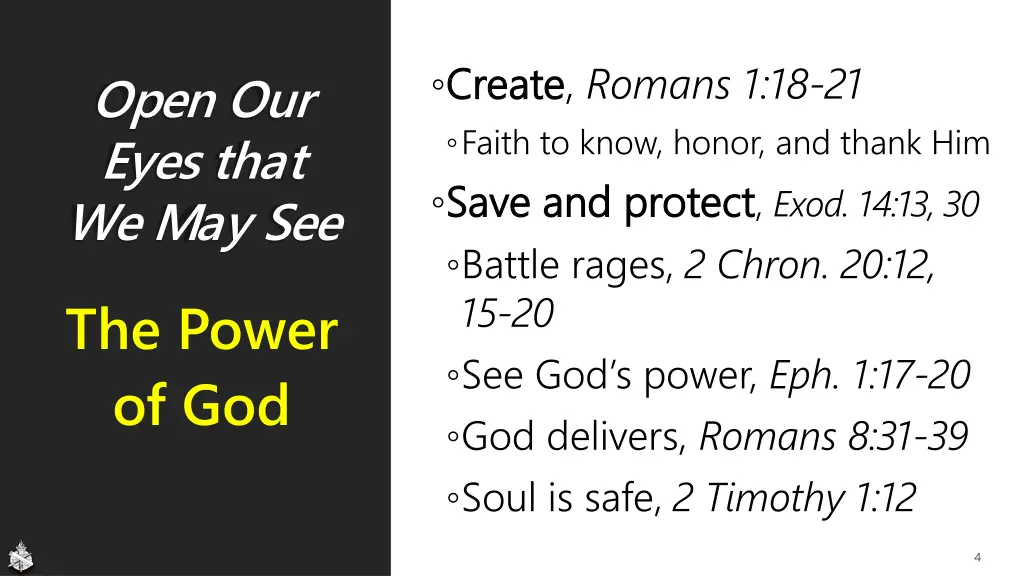 Open Our Eyes that We May See

The Power of God

◦Create, Romans 1:18-21
◦Faith to know, honor, and thank Him
◦Save and protect, Exod. 14:13, 30
◦Battle rages, 2 Chron. 20:12, 15-20
◦See God's power, Eph. 1:17-20
◦God delivers, Romans 8:31-39
◦Soul is safe, 2 Timothy 1:12

4